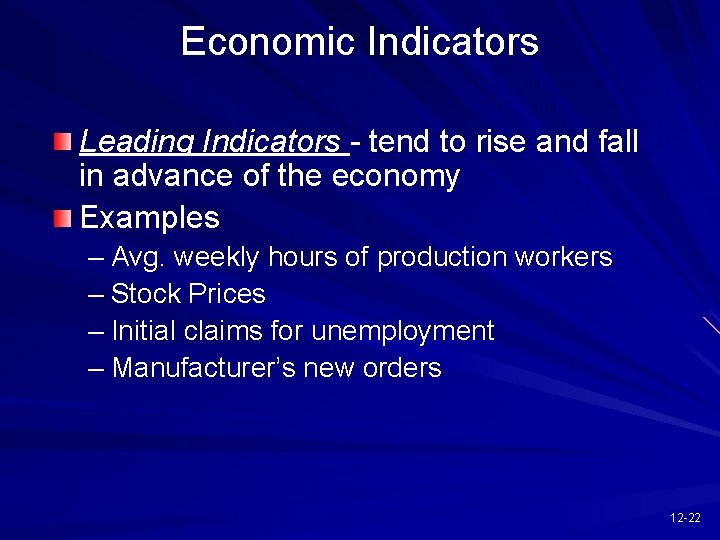 Economic Indicators

Leading Indicators - tend to rise and fall in advance of the economy

Examples

– Avg. weekly hours of production workers
– Stock Prices
– Initial claims for unemployment
– Manufacturer's new orders

12-22